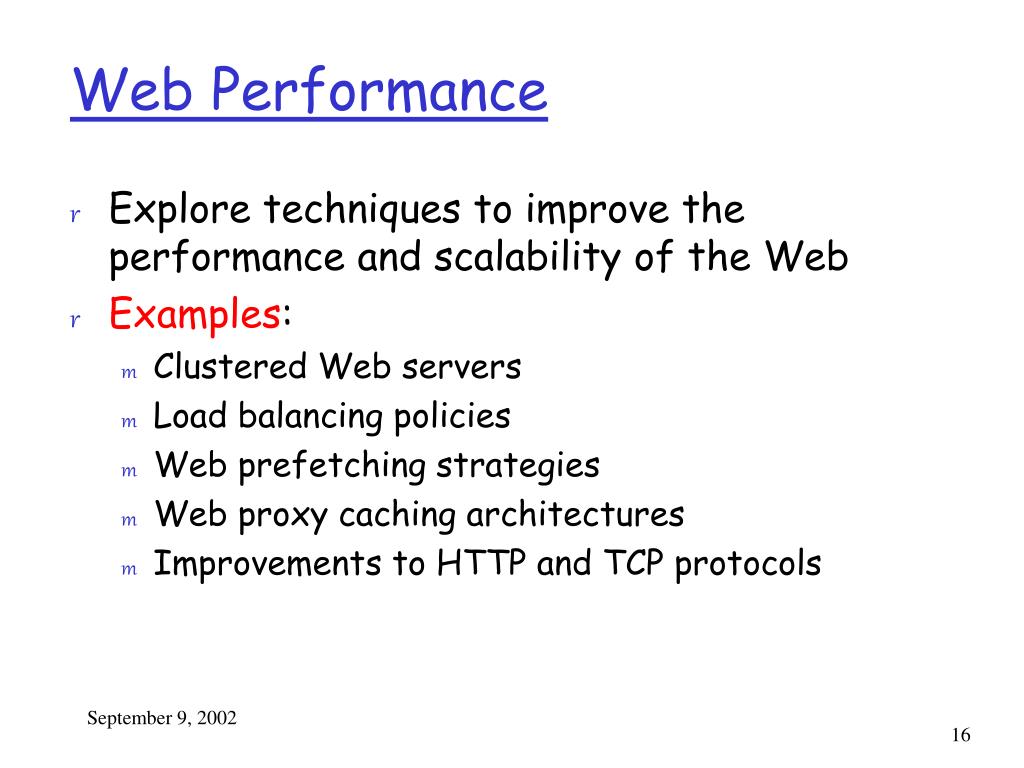 Web Performance

r Explore techniques to improve the performance and scalability of the Web

r Examples:

m Clustered Web servers

m Load balancing policies

m Web prefetching strategies

m Web proxy caching architectures

m Improvements to HTTP and TCP protocols

September 9, 2002

16